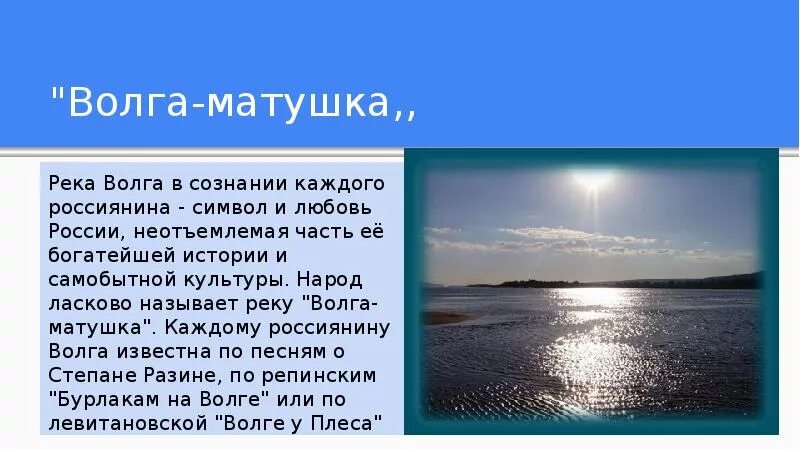 "Волга-матушка,,

Река Волга в сознании каждого россиянина - символ и любовь России, неотъемлемая часть её богатейшей истории и самобытной культуры. Народ ласково называет реку "Волга-матушка". Каждому россиянину Волга известна по песням о Степане Разине, по репинским "Бурлакам на Волге" или по левитановской "Волге у Плеса"